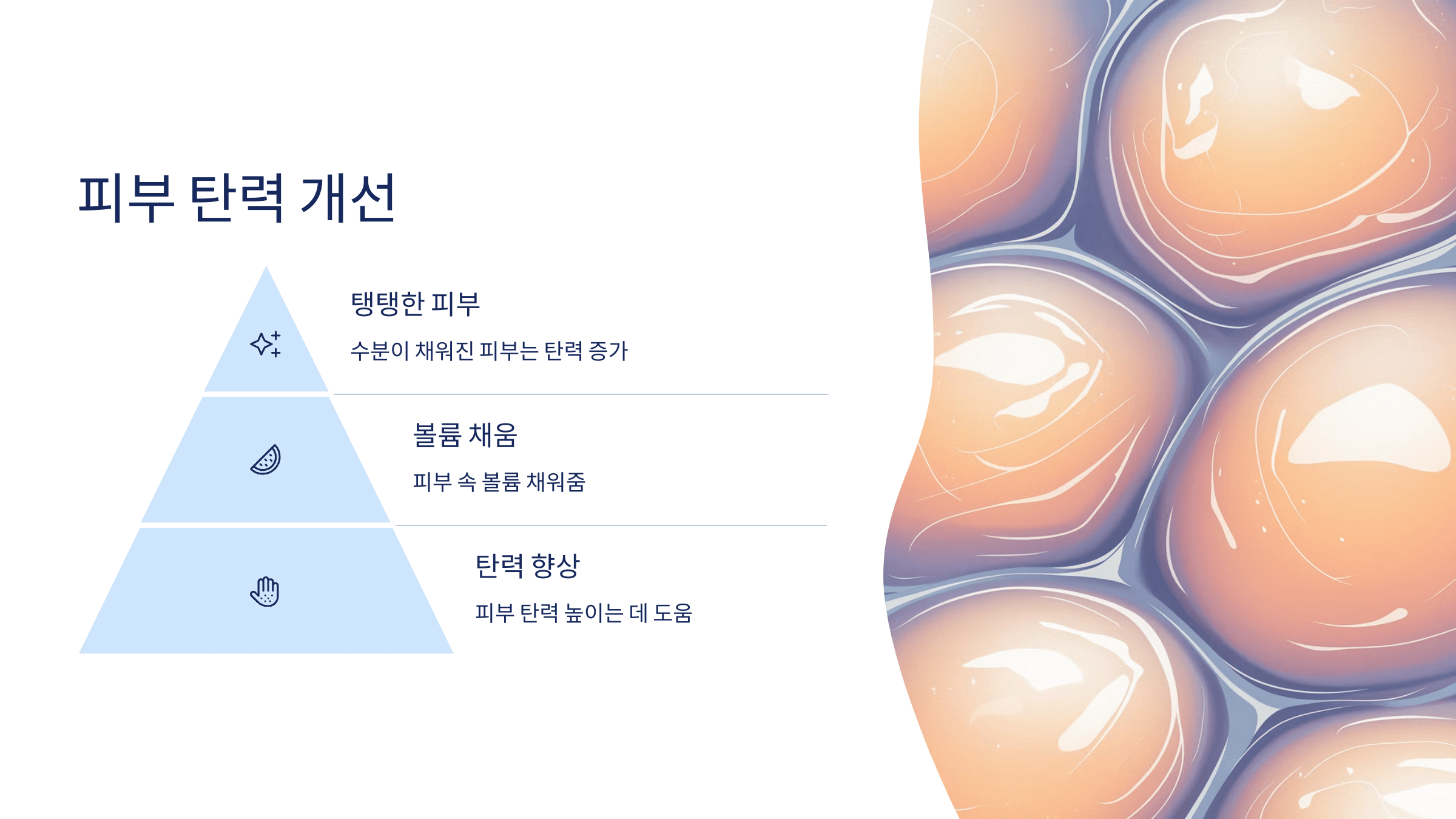 피부 탄력 개선

탱탱한 피부

수분이 채워진 피부는 탄력 증가

볼륨 채움

피부 속 볼륨 채워줌

탄력 향상

피부 탄력 높이는 데 도움